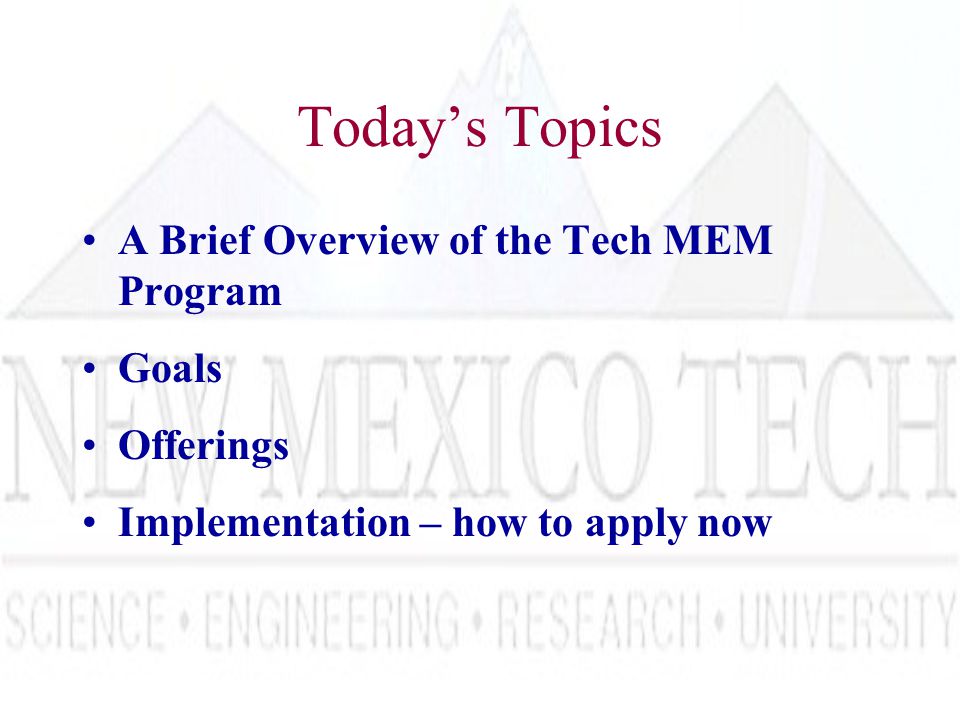 Today's Topics

• A Brief Overview of the Tech MEM Program

• Goals

• Offerings

• Implementation – how to apply now

NEW MEXICO TECH

SCIENCE • ENGINEERING • RESEARCH • UNIVERSITY